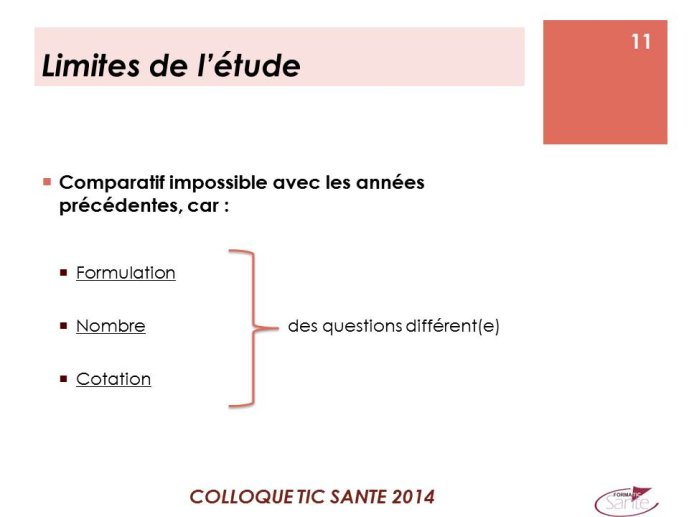 Limites de l'étude

11

Comparatif impossible avec les années précédentes, car :

Formulation

Nombre

Cotation

des questions différent(e)

COLLOQUE TIC SANTE 2014

FORMATIC Santé